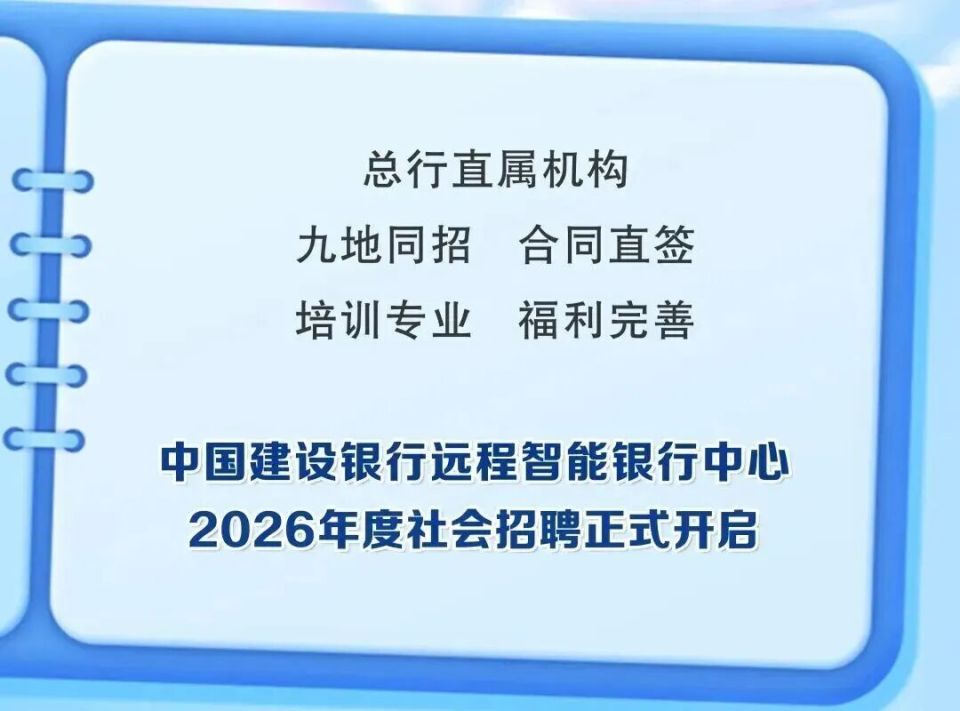 总行直属机构
九地同招　合同直签
培训专业　福利完善

中国建设银行远程智能银行中心
2026年度社会招聘正式开启